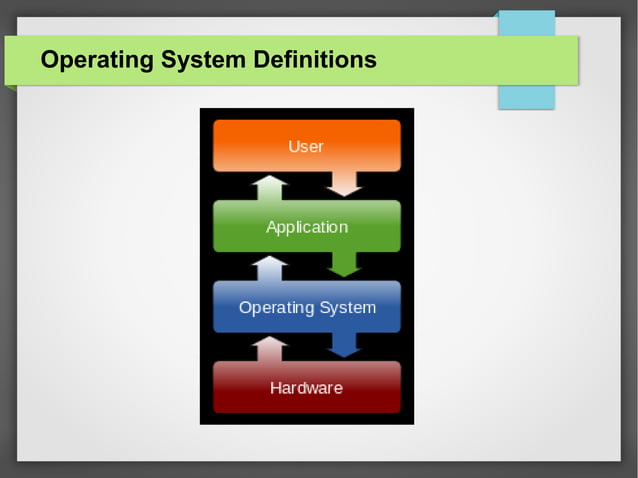 Operating System Definitions

User

Application

Operating System

Hardware